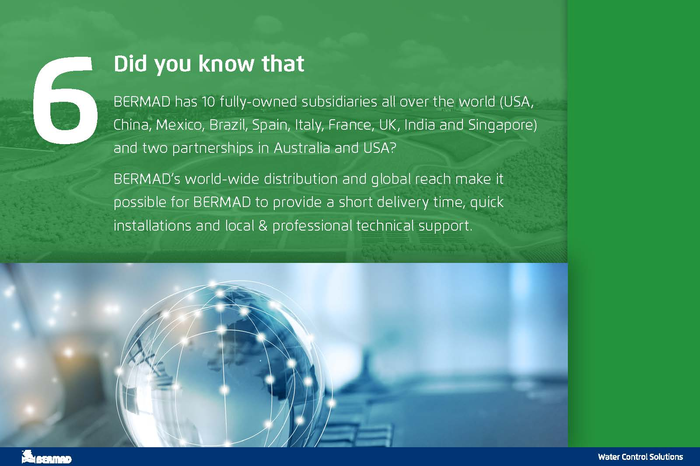 6

Did you know that

BERMAD has 10 fully-owned subsidiaries all over the world (USA, China, Mexico, Brazil, Spain, Italy, France, UK, India and Singapore) and two partnerships in Australia and USA?

BERMAD's world-wide distribution and global reach make it possible for BERMAD to provide a short delivery time, quick installations and local & professional technical support.

BERMAD

Water Control Solutions